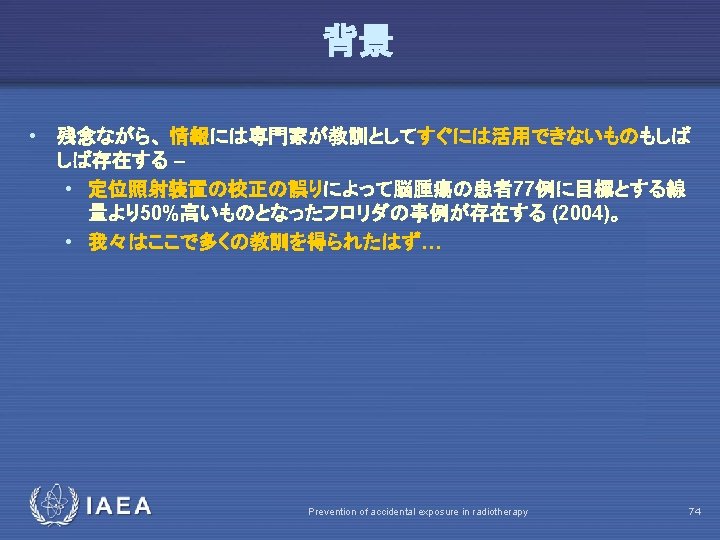 背景

• 残念ながら、情報には専門家が教訓としてすぐには活用できないものもしばしば存在する –
 • 定位照射装置の校正の誤りによって脳腫瘍の患者77例に目標とする線量より50%高いものとなったフロリダの事例が存在する (2004)。
 • 我々はここで多くの教訓を得られたはず…

IAEA

Prevention of accidental exposure in radiotherapy

74